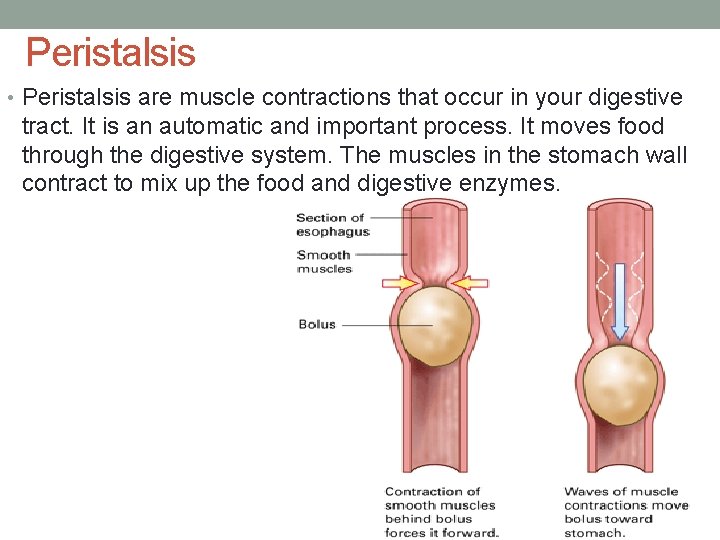 Peristalsis

• Peristalsis are muscle contractions that occur in your digestive tract. It is an automatic and important process. It moves food through the digestive system. The muscles in the stomach wall contract to mix up the food and digestive enzymes.

Section of esophagus

Smooth muscles

Bolus

Contraction of smooth muscles behind bolus forces it forward.

Waves of muscle contractions move bolus toward stomach.